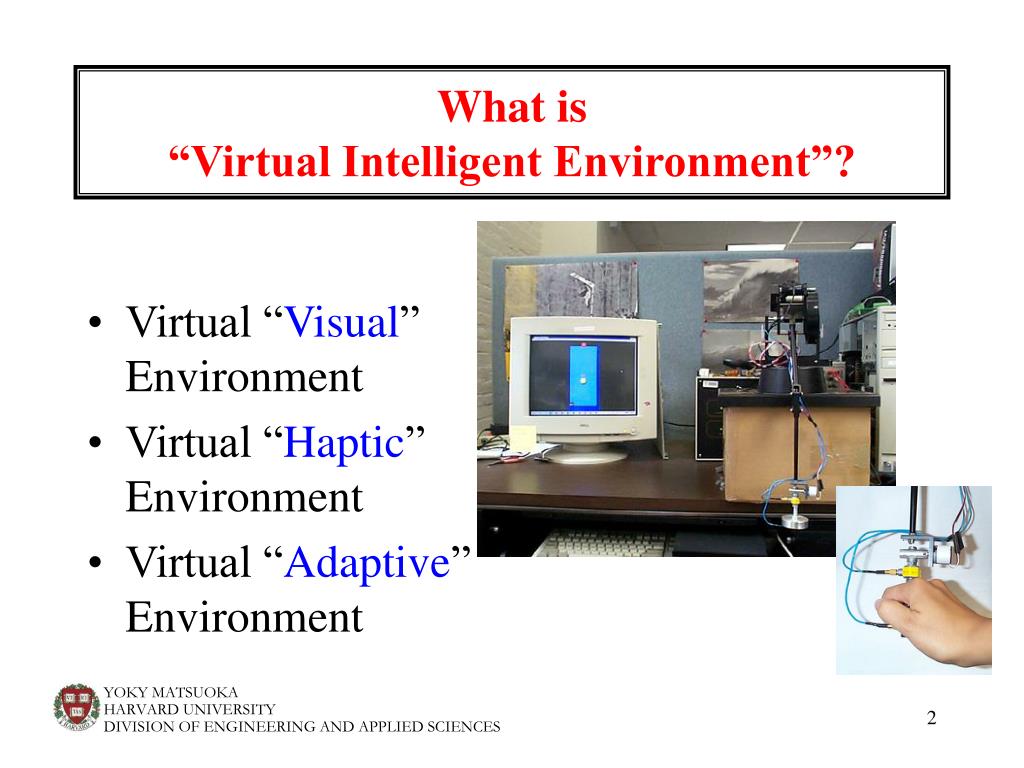 What is
“Virtual Intelligent Environment”?

• Virtual “Visual” Environment
• Virtual “Haptic” Environment
• Virtual “Adaptive” Environment

YOKY MATSUOKA
HARVARD UNIVERSITY
DIVISION OF ENGINEERING AND APPLIED SCIENCES

2